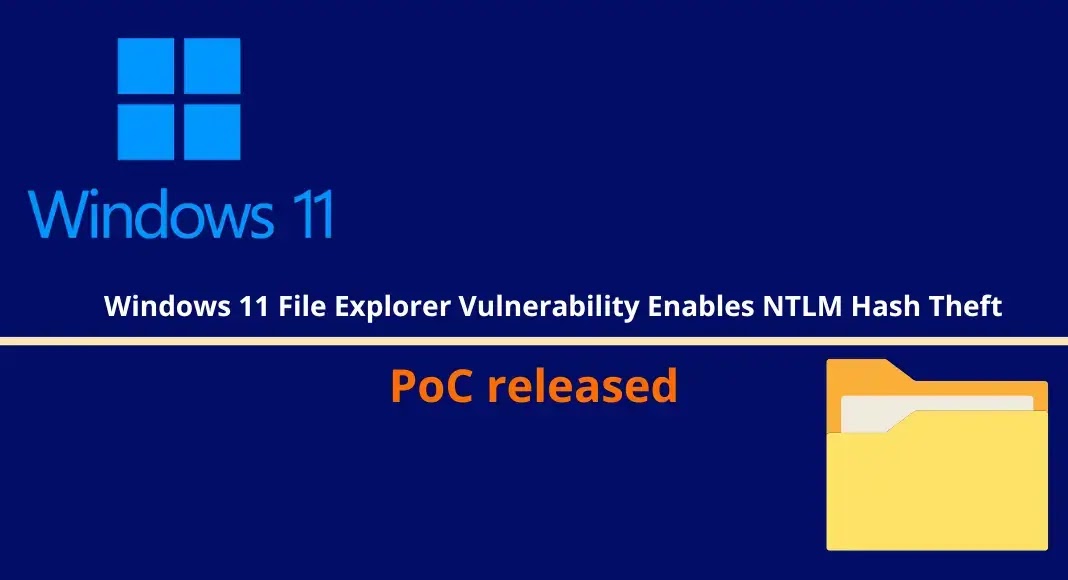 Windows 11

Windows 11 File Explorer Vulnerability Enables NTLM Hash Theft

PoC released